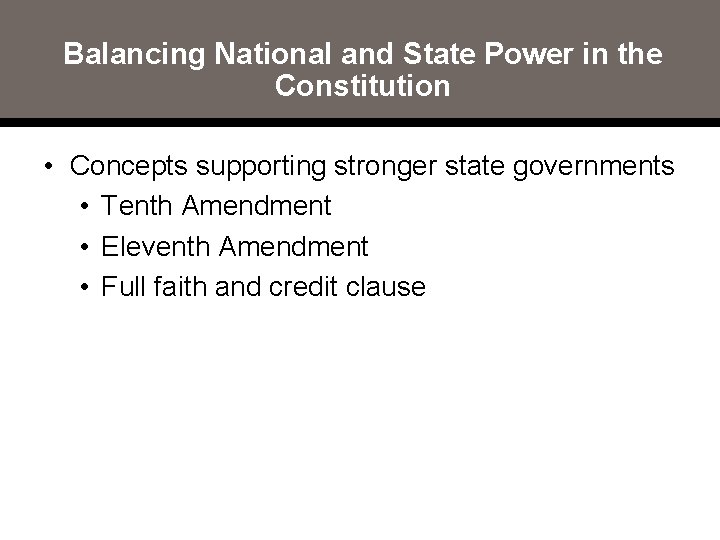 Balancing National and State Power in the Constitution

• Concepts supporting stronger state governments
  • Tenth Amendment
  • Eleventh Amendment
  • Full faith and credit clause